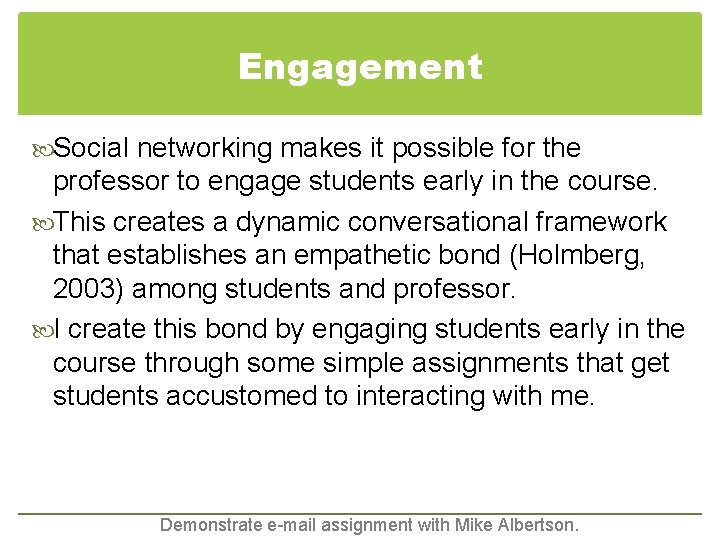 Engagement

Social networking makes it possible for the professor to engage students early in the course.

This creates a dynamic conversational framework that establishes an empathetic bond (Holmberg, 2003) among students and professor.

I create this bond by engaging students early in the course through some simple assignments that get students accustomed to interacting with me.

Demonstrate e-mail assignment with Mike Albertson.